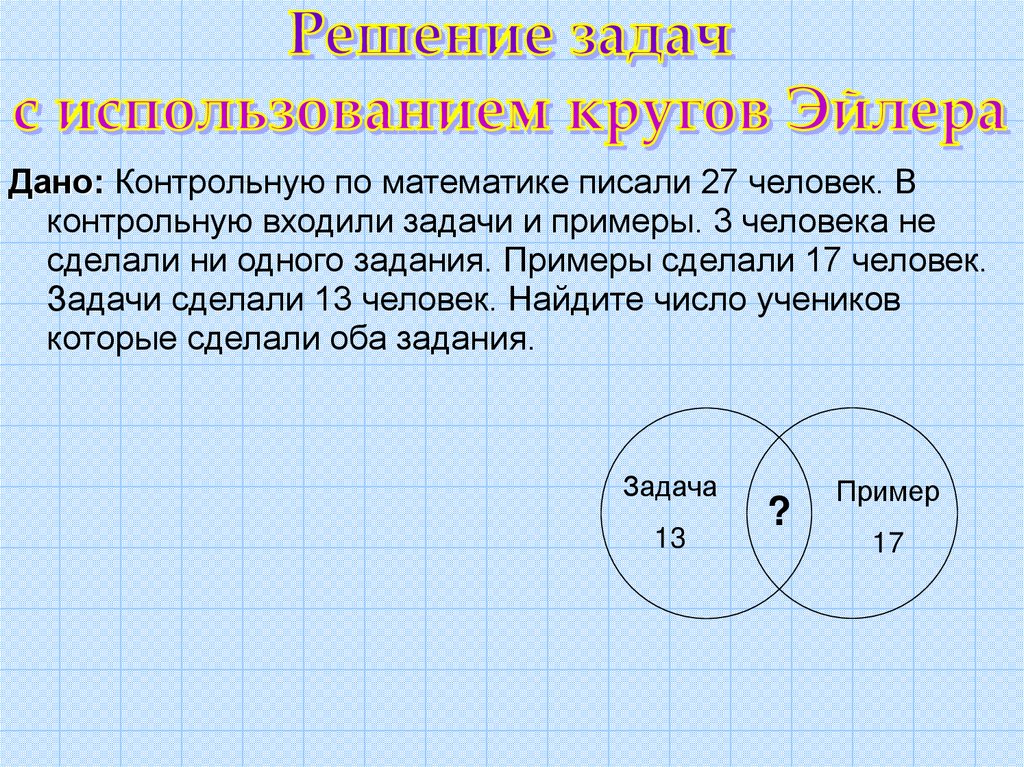 Решение задач
с использованием кругов Эйлера

Дано: Контрольную по математике писали 27 человек. В контрольную входили задачи и примеры. 3 человека не сделали ни одного задания. Примеры сделали 17 человек. Задачи сделали 13 человек. Найдите число учеников которые сделали оба задания.

Задача
13
?
Пример
17